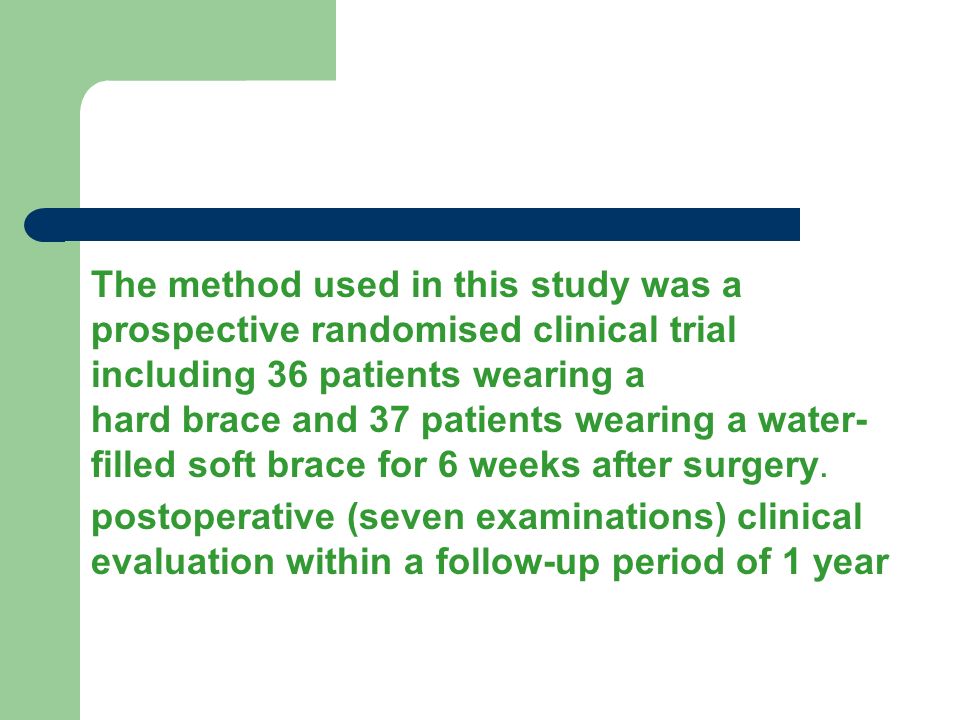 The method used in this study was a prospective randomised clinical trial including 36 patients wearing a
hard brace and 37 patients wearing a water-filled soft brace for 6 weeks after surgery.

postoperative (seven examinations) clinical evaluation within a follow-up period of 1 year